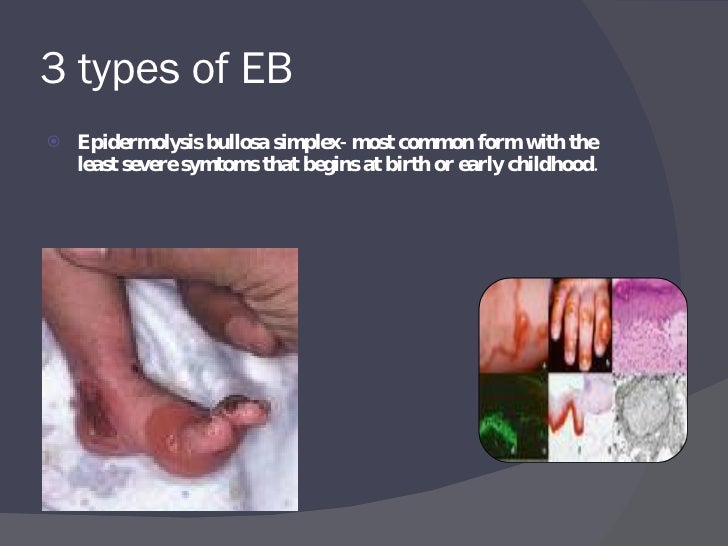 3 types of EB

Epidermolysis bullosa simplex- most common form with the least severe symtoms that begins at birth or early childhood.